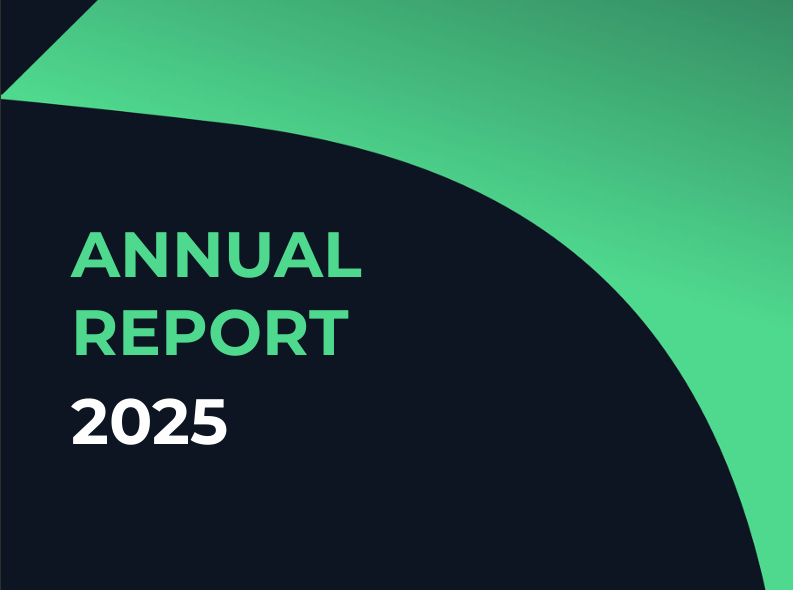 ANNUAL
REPORT
2025